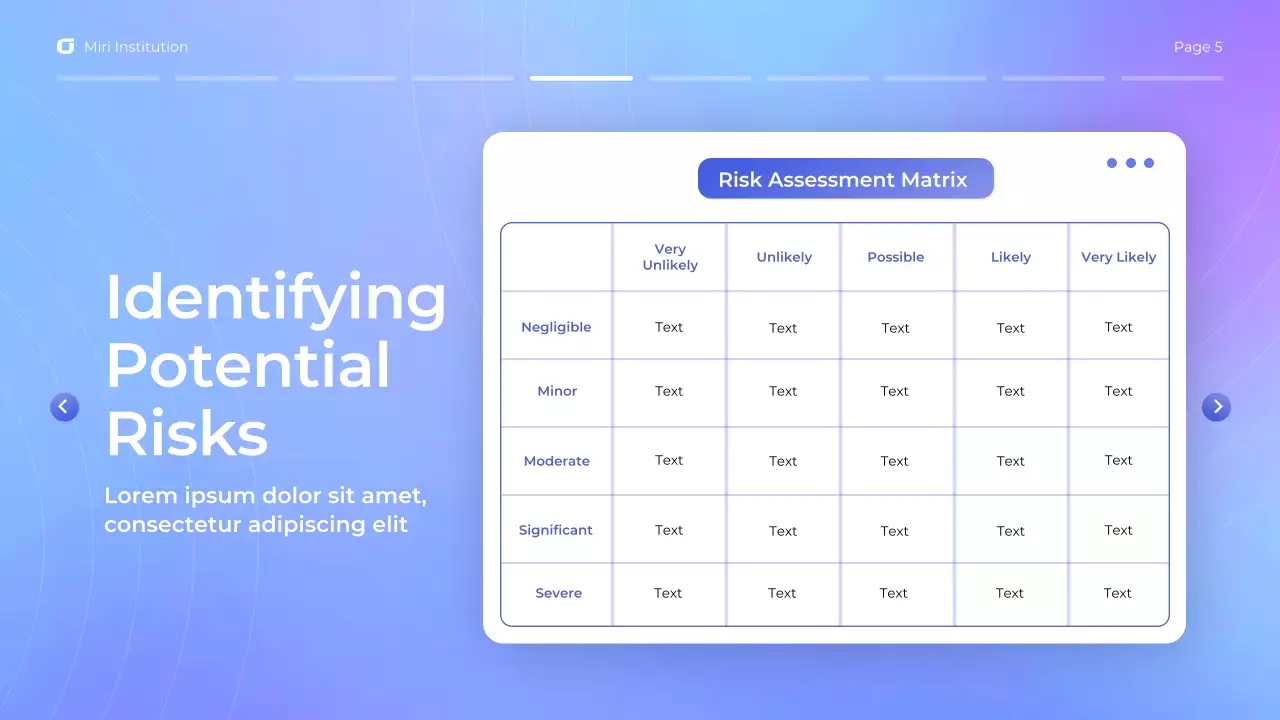 Miri Institution

Page 5

Identifying Potential Risks

Lorem ipsum dolor sit amet, consectetur adipiscing elit

Risk Assessment Matrix

| | Very Unlikely | Unlikely | Possible | Likely | Very Likely |
|---|---|---|---|---|---|
| Negligible | Text | Text | Text | Text | Text |
| Minor | Text | Text | Text | Text | Text |
| Moderate | Text | Text | Text | Text | Text |
| Significant | Text | Text | Text | Text | Text |
| Severe | Text | Text | Text | Text | Text |